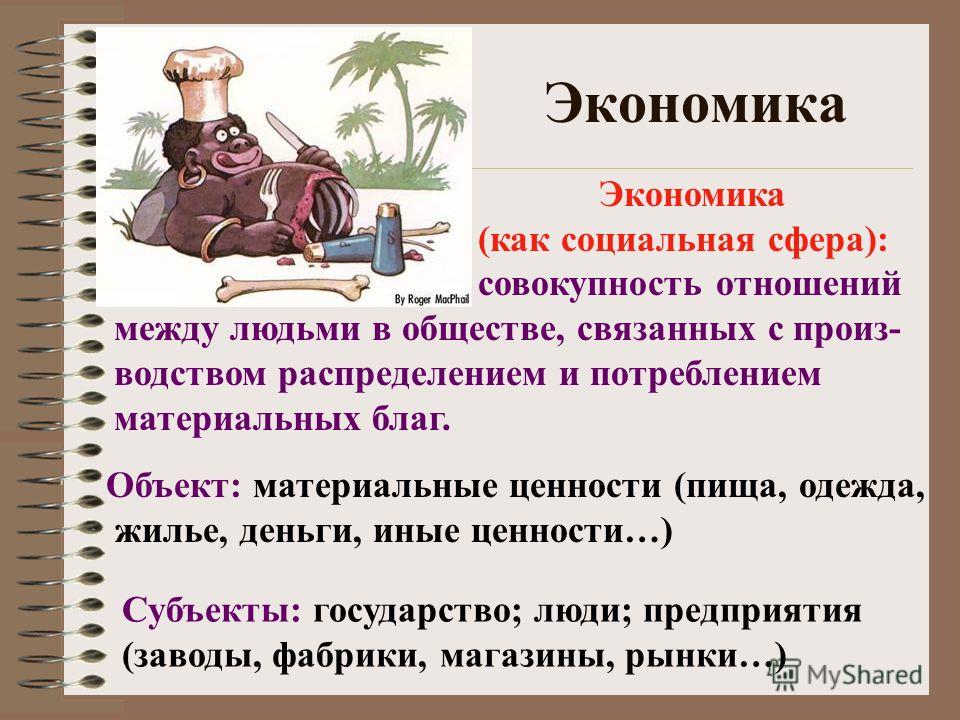 By Roger MacPhail

Экономика

Экономика (как социальная сфера): совокупность отношений между людьми в обществе, связанных с производством распределением и потреблением материальных благ.

Объект: материальные ценности (пища, одежда, жилье, деньги, иные ценности…)

Субъекты: государство; люди; предприятия (заводы, фабрики, магазины, рынки…)

MyShared